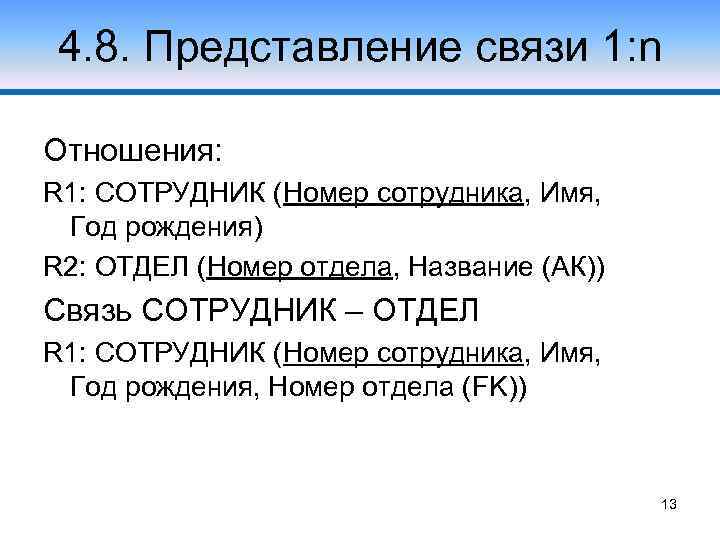 4.8. Представление связи 1:n

Отношения:

R1: СОТРУДНИК (Номер сотрудника, Имя, Год рождения)

R2: ОТДЕЛ (Номер отдела, Название (АК))

Связь СОТРУДНИК – ОТДЕЛ

R1: СОТРУДНИК (Номер сотрудника, Имя, Год рождения, Номер отдела (FK))

13